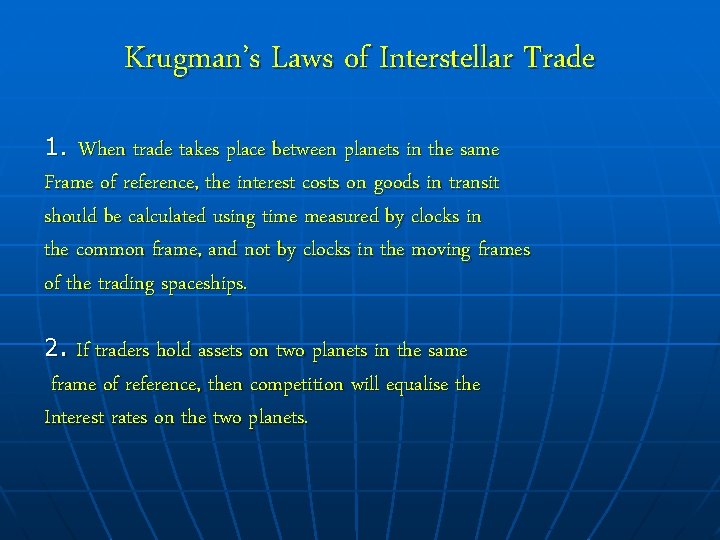 Krugman's Laws of Interstellar Trade

1. When trade takes place between planets in the same Frame of reference, the interest costs on goods in transit should be calculated using time measured by clocks in the common frame, and not by clocks in the moving frames of the trading spaceships.

2. If traders hold assets on two planets in the same frame of reference, then competition will equalise the Interest rates on the two planets.